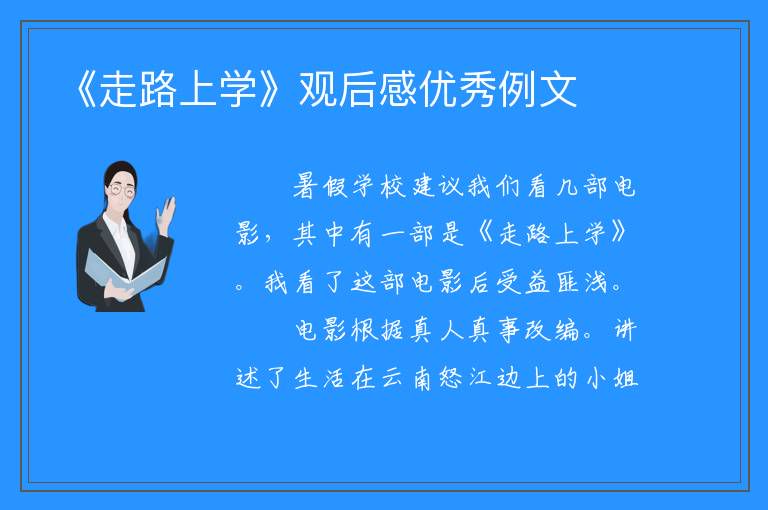 《走路上学》观后感优秀例文

暑假学校建议我们看几部电影，其中有一部是《走路上学》。我看了这部电影后受益匪浅。

电影根据真人真事改编。讲述了生活在云南怒江边上的小姐